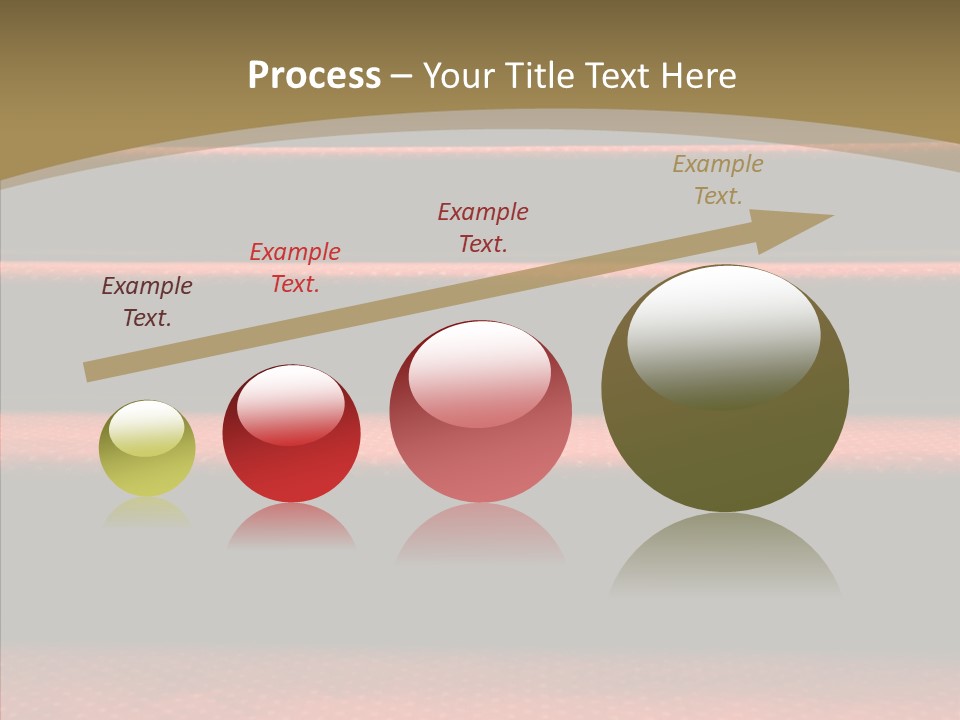 Process – Your Title Text Here

Example Text.

Example Text.

Example Text.

Example Text.